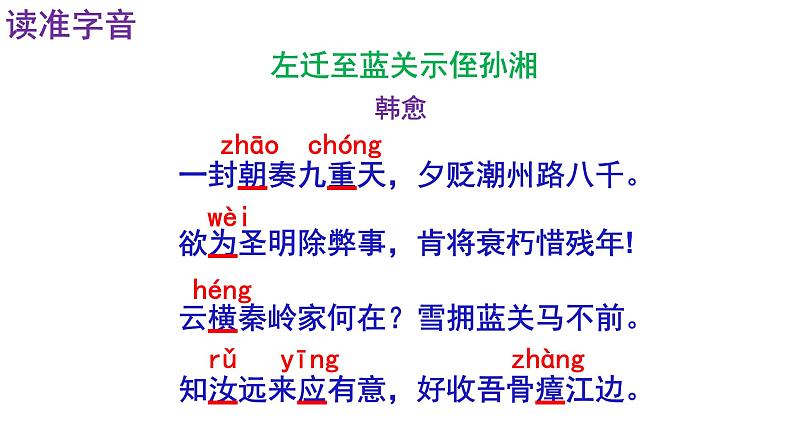 读准字音

左迁至蓝关示侄孙湘

韩愈

zhāo chóng
一封朝奏九重天，夕贬潮州路八千。

wèi
欲为圣明除弊事，肯将衰朽惜残年!

héng
云横秦岭家何在？雪拥蓝关马不前。

rǔ yīng zhàng
知汝远来应有意，好收吾骨瘴江边。